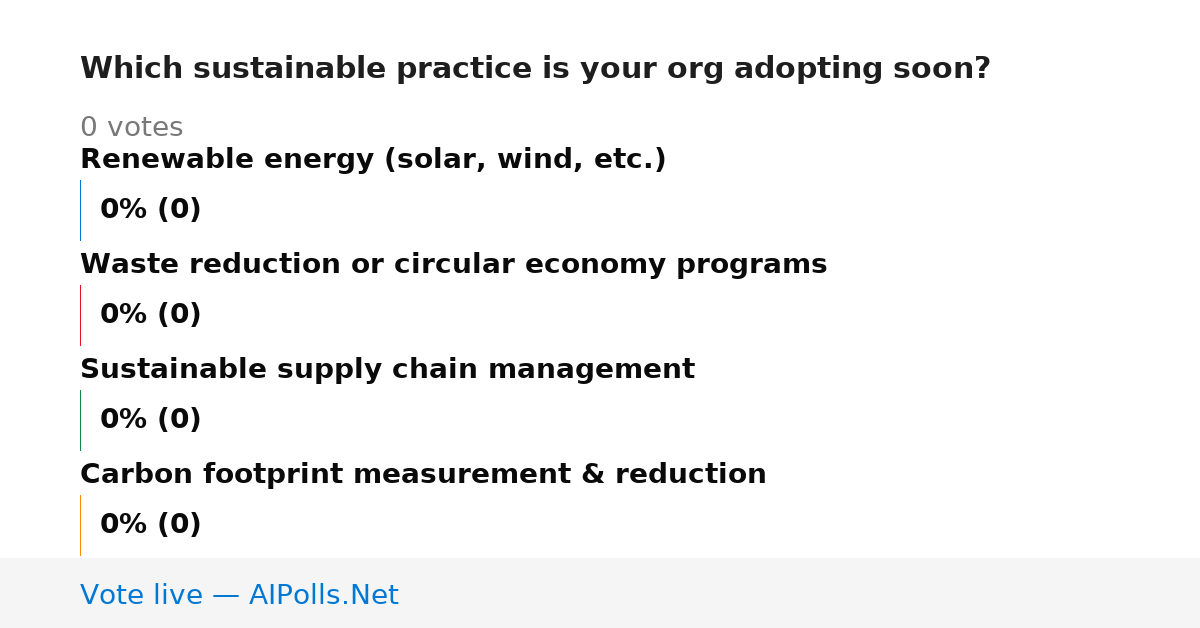 Which sustainable practice is your org adopting soon?

0 votes

Renewable energy (solar, wind, etc.)

0% (0)

Waste reduction or circular economy programs

0% (0)

Sustainable supply chain management

0% (0)

Carbon footprint measurement & reduction

0% (0)

Vote live — AIPolls.Net